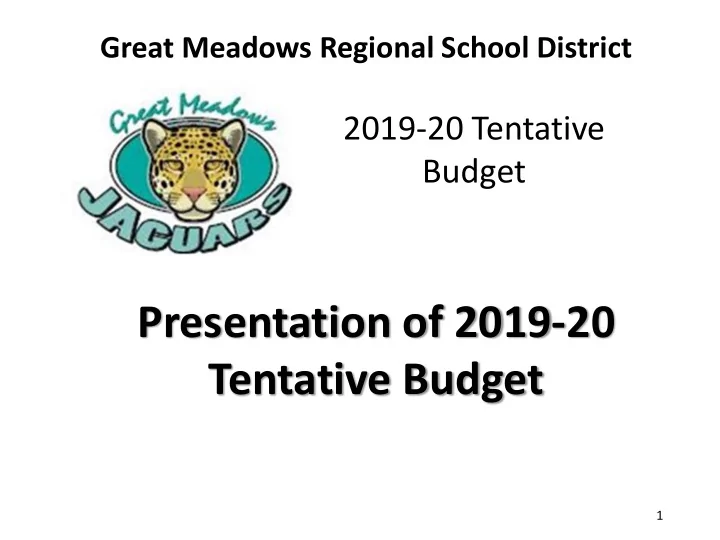 Great Meadows Regional School District

Great Meadows
JAGUARS

2019-20 Tentative Budget

Presentation of 2019-20 Tentative Budget

1